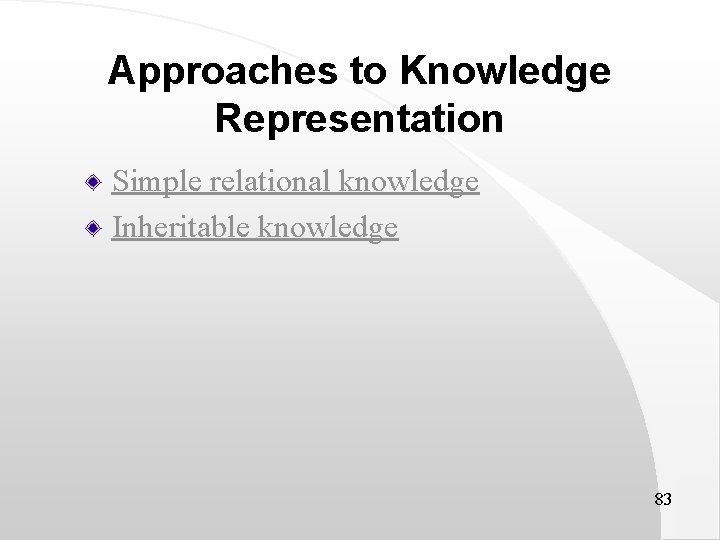 Approaches to Knowledge Representation

Simple relational knowledge

Inheritable knowledge

83